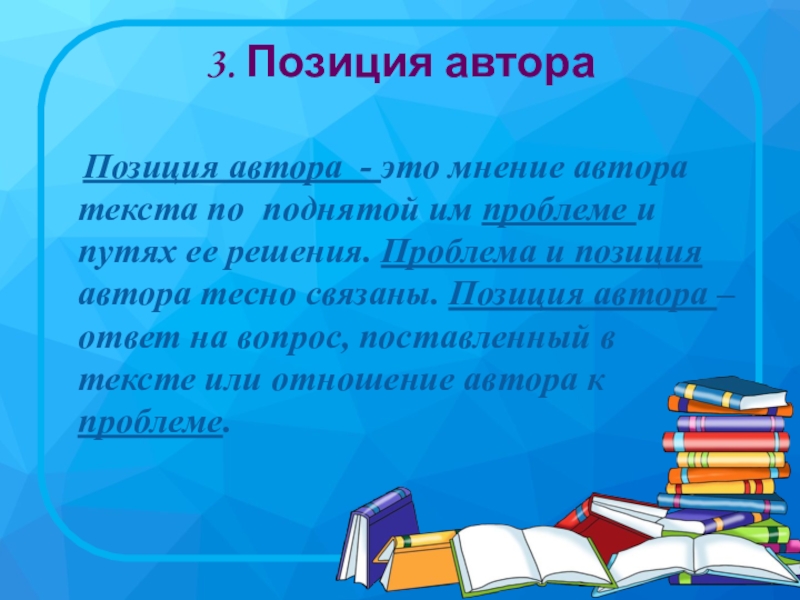 3. Позиция автора

Позиция автора - это мнение автора текста по поднятой им проблеме и путях ее решения. Проблема и позиция автора тесно связаны. Позиция автора – ответ на вопрос, поставленный в тексте или отношение автора к проблеме.